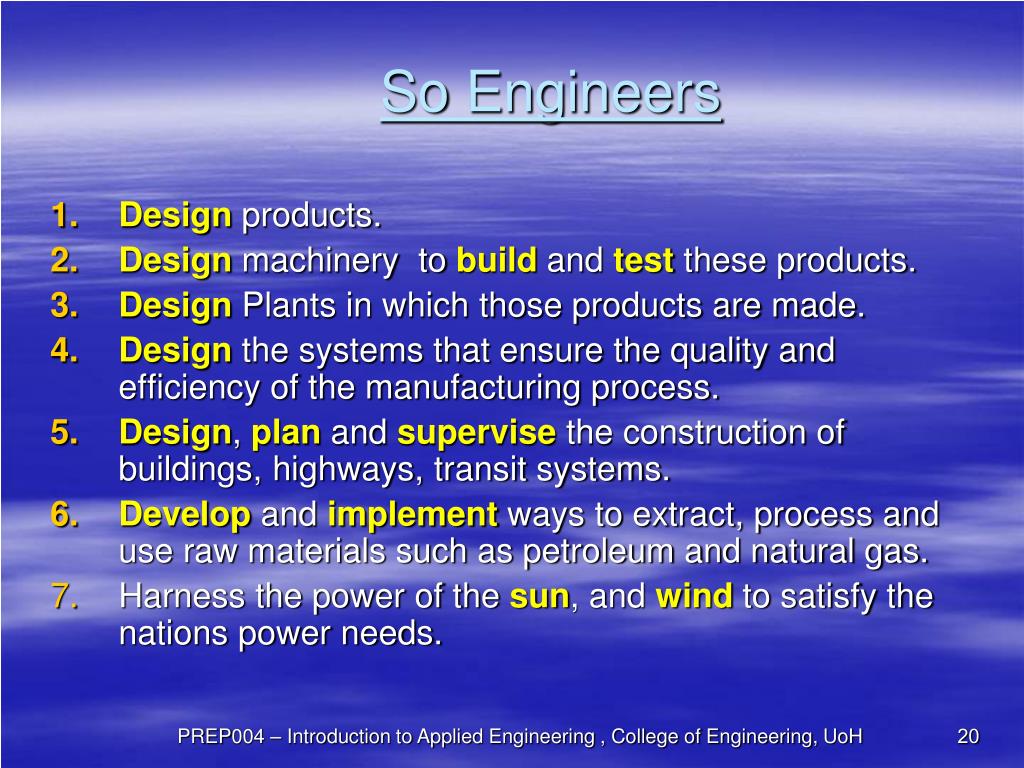 So Engineers

1. Design products.
2. Design machinery to build and test these products.
3. Design Plants in which those products are made.
4. Design the systems that ensure the quality and efficiency of the manufacturing process.
5. Design, plan and supervise the construction of buildings, highways, transit systems.
6. Develop and implement ways to extract, process and use raw materials such as petroleum and natural gas.
7. Harness the power of the sun, and wind to satisfy the nations power needs.

PREP004 – Introduction to Applied Engineering , College of Engineering, UoH

20